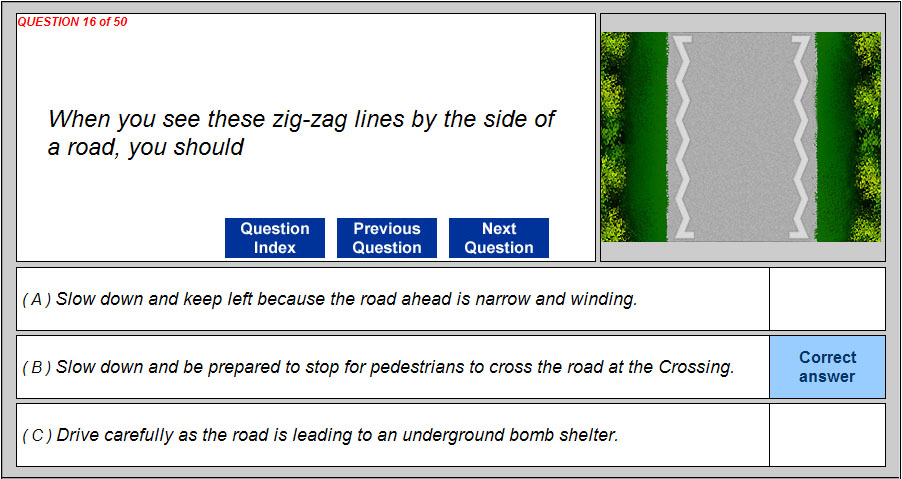 QUESTION 16 of 50

When you see these zig-zag lines by the side of a road, you should

Question Index

Previous Question

Next Question

( A ) Slow down and keep left because the road ahead is narrow and winding.

( B ) Slow down and be prepared to stop for pedestrians to cross the road at the Crossing.

Correct answer

( C ) Drive carefully as the road is leading to an underground bomb shelter.